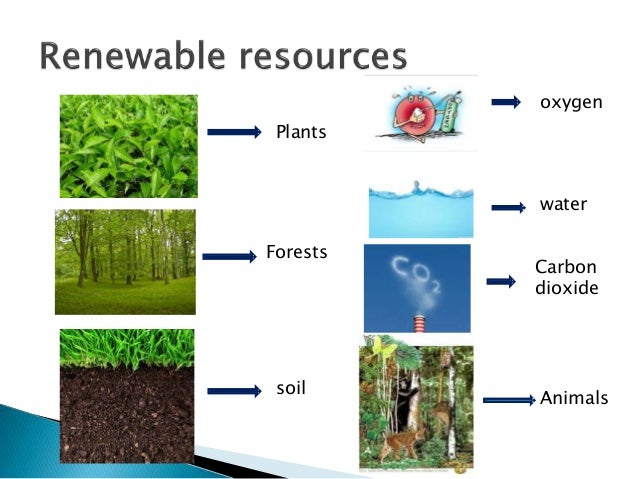 Renewable resources

Plants

Forests

soil

oxygen

water

$CO_2$

Carbon dioxide

Animals